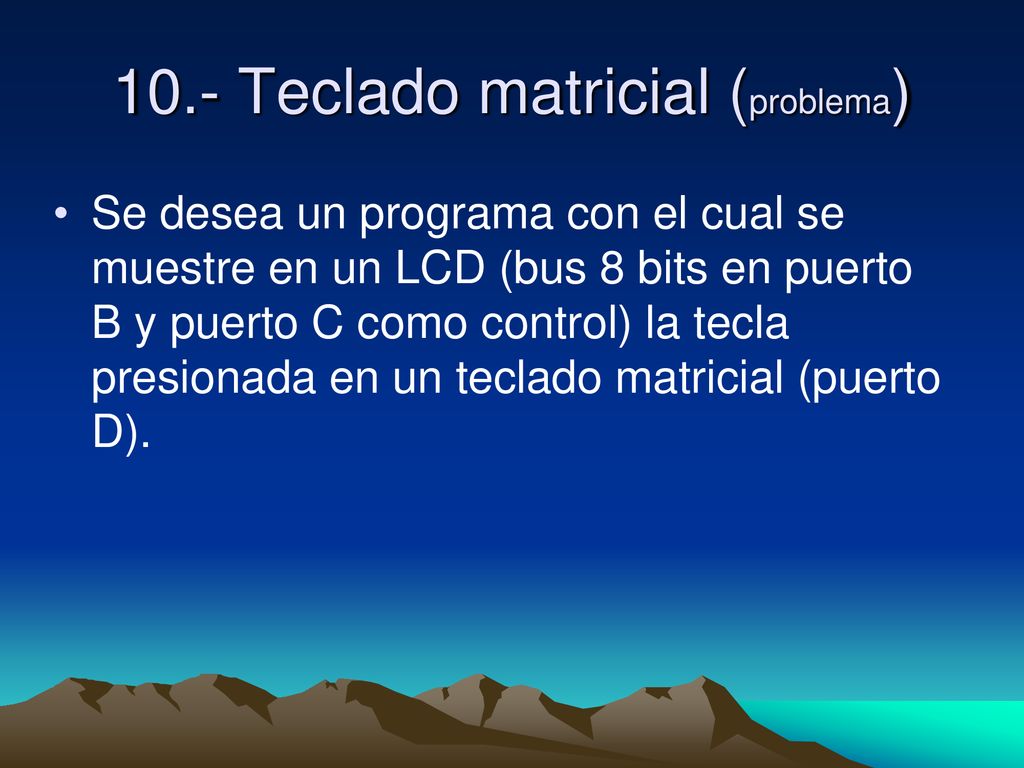 10.- Teclado matricial (problema)

• Se desea un programa con el cual se muestre en un LCD (bus 8 bits en puerto B y puerto C como control) la tecla presionada en un teclado matricial (puerto D).